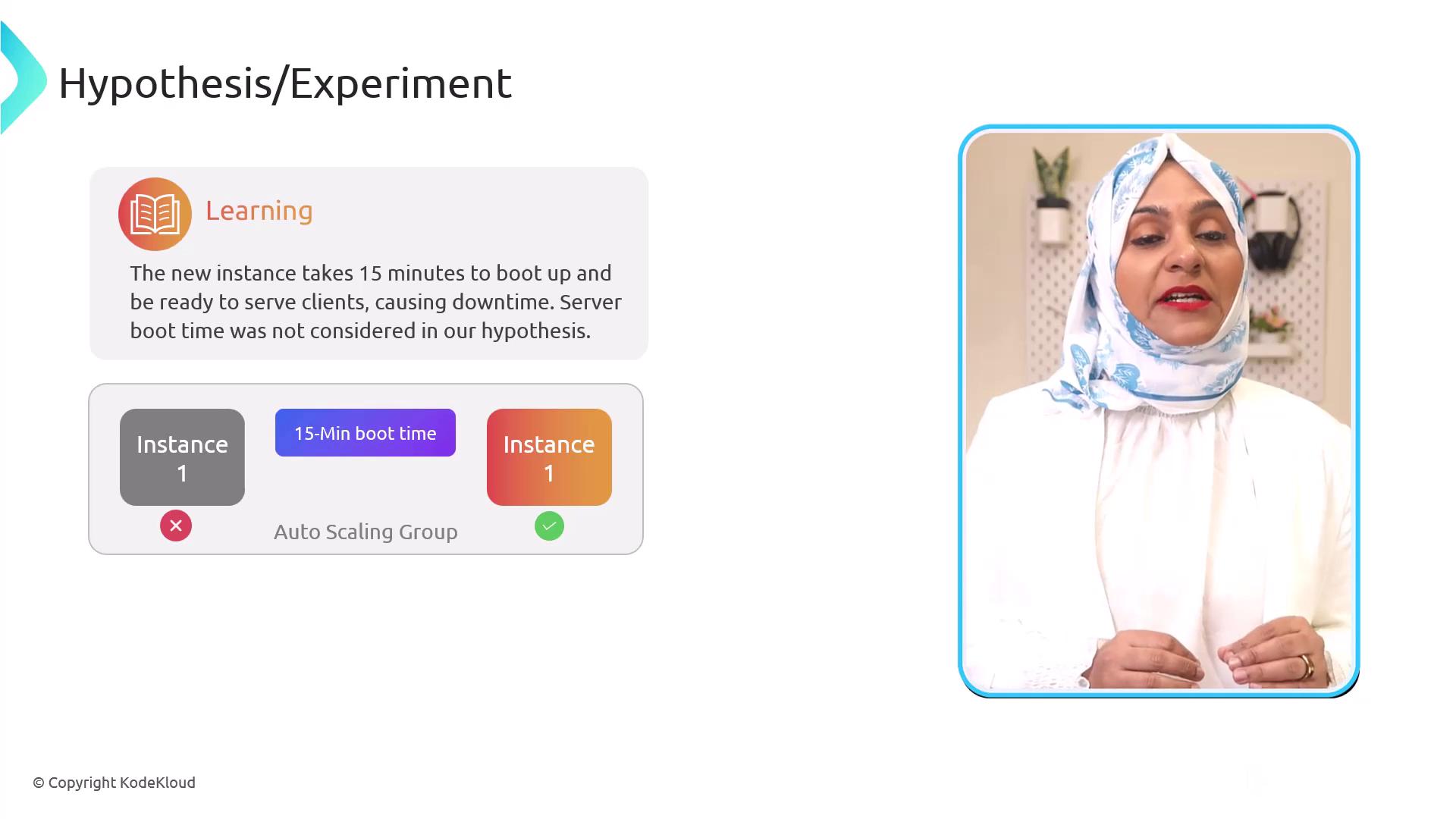 Hypothesis/Experiment

Learning

The new instance takes 15 minutes to boot up and be ready to serve clients, causing downtime. Server boot time was not considered in our hypothesis.

Instance 1

15-Min boot time

Instance 1

Auto Scaling Group

© Copyright KodeKloud